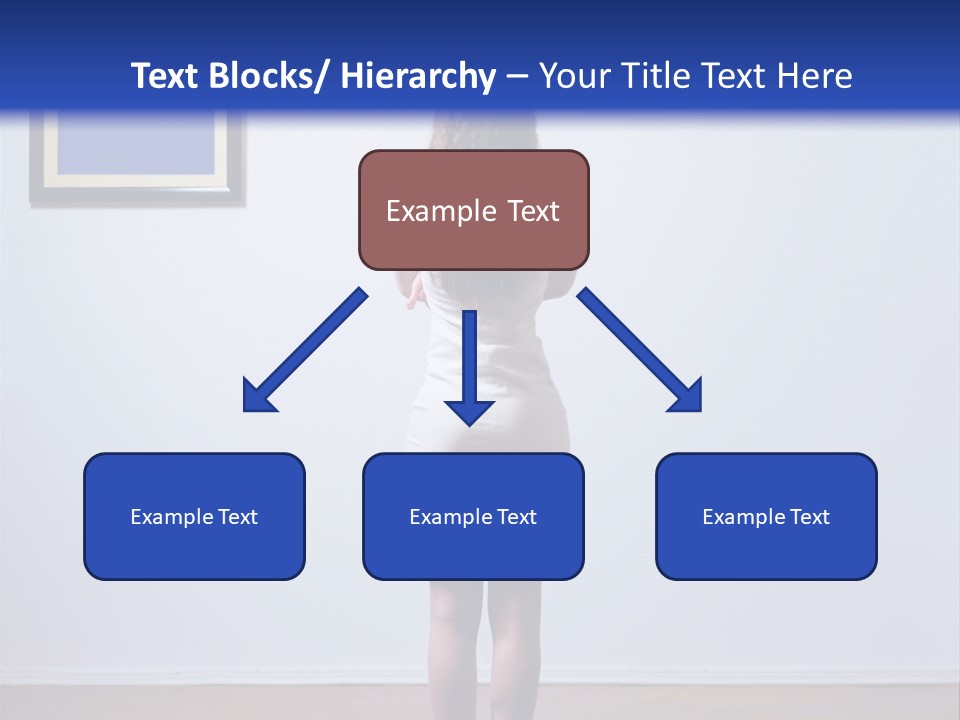 Text Blocks/ Hierarchy – Your Title Text Here

Example Text

Example Text

Example Text

Example Text